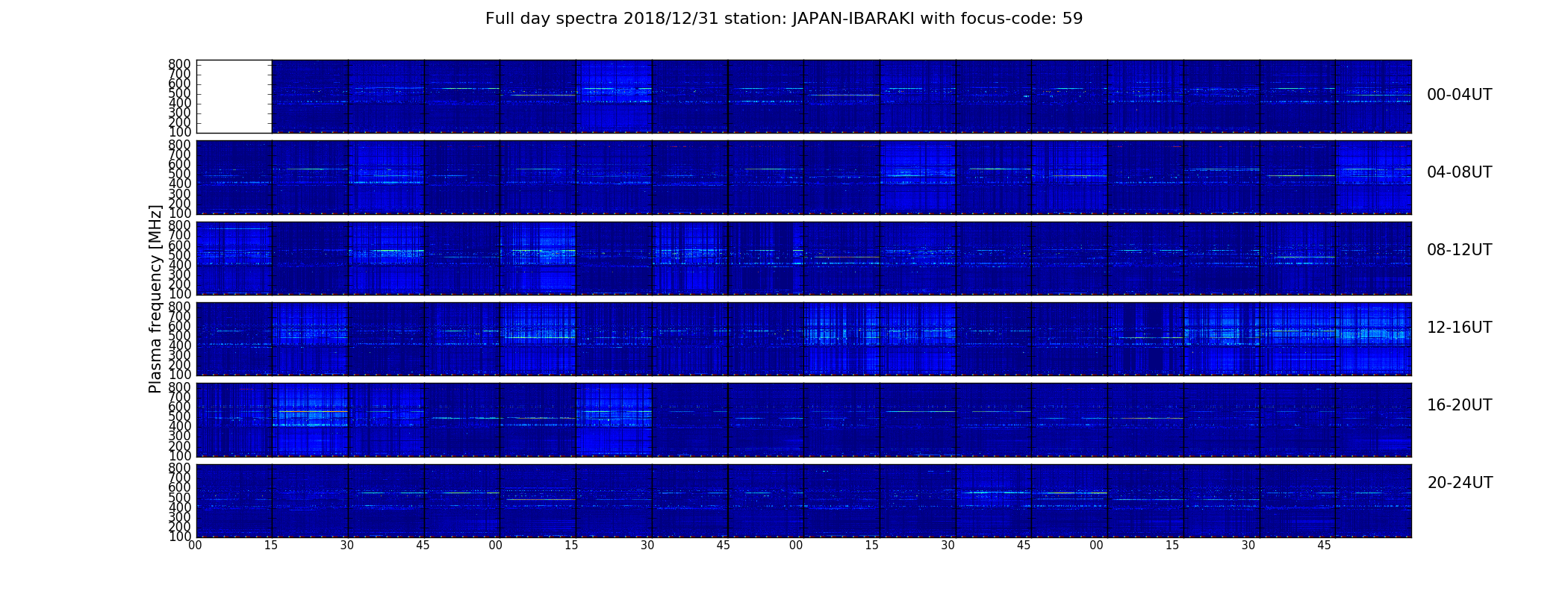 Full day spectra 2018/12/31 station: JAPAN-IBARAKI with focus-code: 59

Plasma frequency [MHz]

800
700
600
500
400
300
200
100

00-04UT

800
700
600
500
400
300
200
100

04-08UT

800
700
600
500
400
300
200
100

08-12UT

800
700
600
500
400
300
200
100

12-16UT

800
700
600
500
400
300
200
100

16-20UT

800
700
600
500
400
300
200
100

20-24UT

00 15 30 45 00 15 30 45 00 15 30 45 00 15 30 45